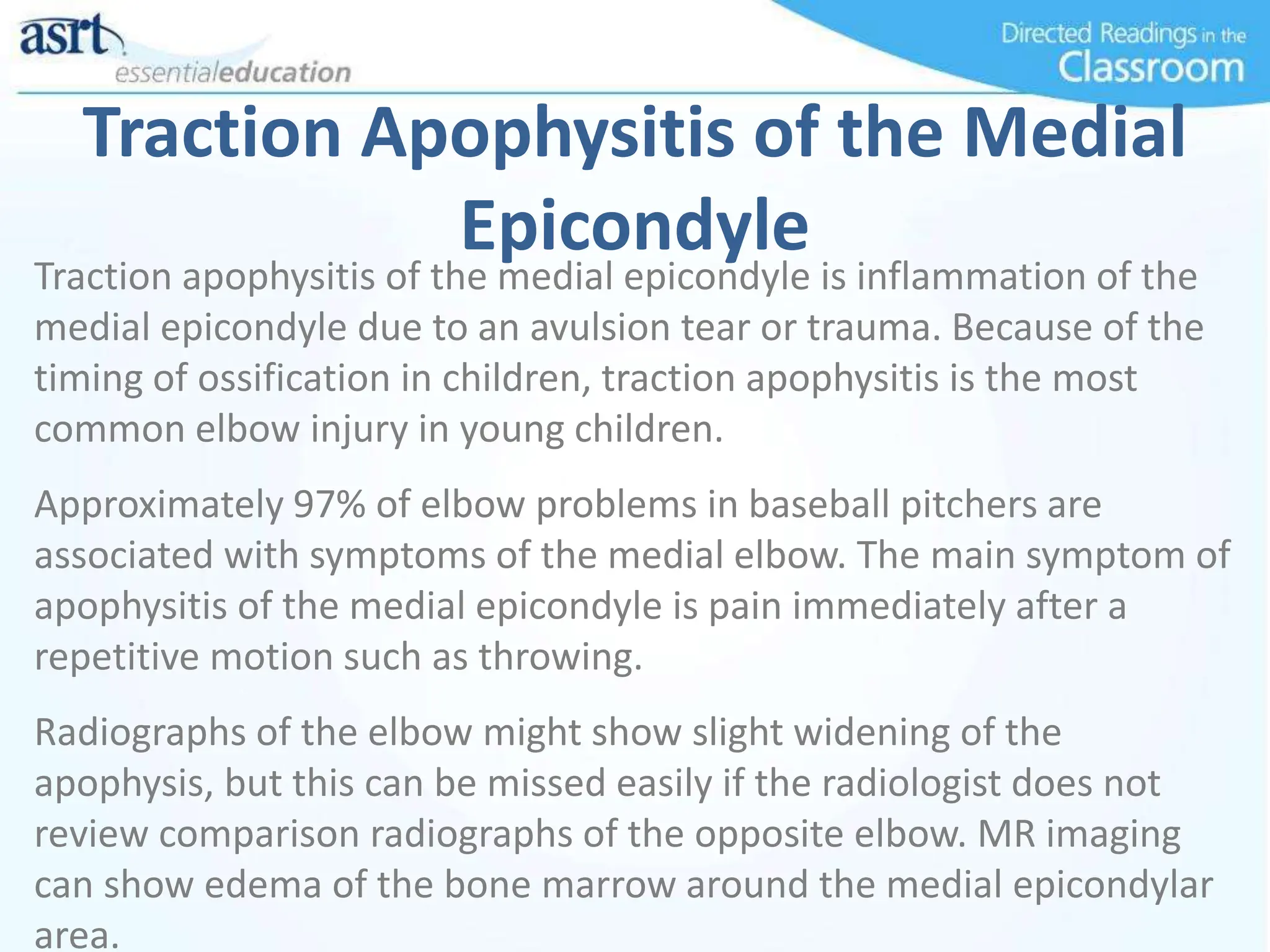 asrt
essentialeducation

Directed Readings in the Classroom

Traction Apophysitis of the Medial Epicondyle

Traction apophysitis of the medial epicondyle is inflammation of the medial epicondyle due to an avulsion tear or trauma. Because of the timing of ossification in children, traction apophysitis is the most common elbow injury in young children.

Approximately 97% of elbow problems in baseball pitchers are associated with symptoms of the medial elbow. The main symptom of apophysitis of the medial epicondyle is pain immediately after a repetitive motion such as throwing.

Radiographs of the elbow might show slight widening of the apophysis, but this can be missed easily if the radiologist does not review comparison radiographs of the opposite elbow. MR imaging can show edema of the bone marrow around the medial epicondylar area.